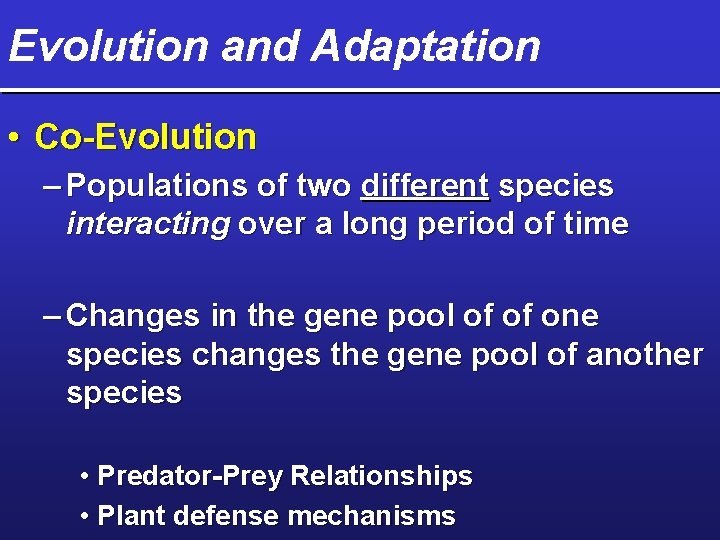 Evolution and Adaptation

• Co-Evolution

– Populations of two different species interacting over a long period of time

– Changes in the gene pool of of one species changes the gene pool of another species

• Predator-Prey Relationships
• Plant defense mechanisms